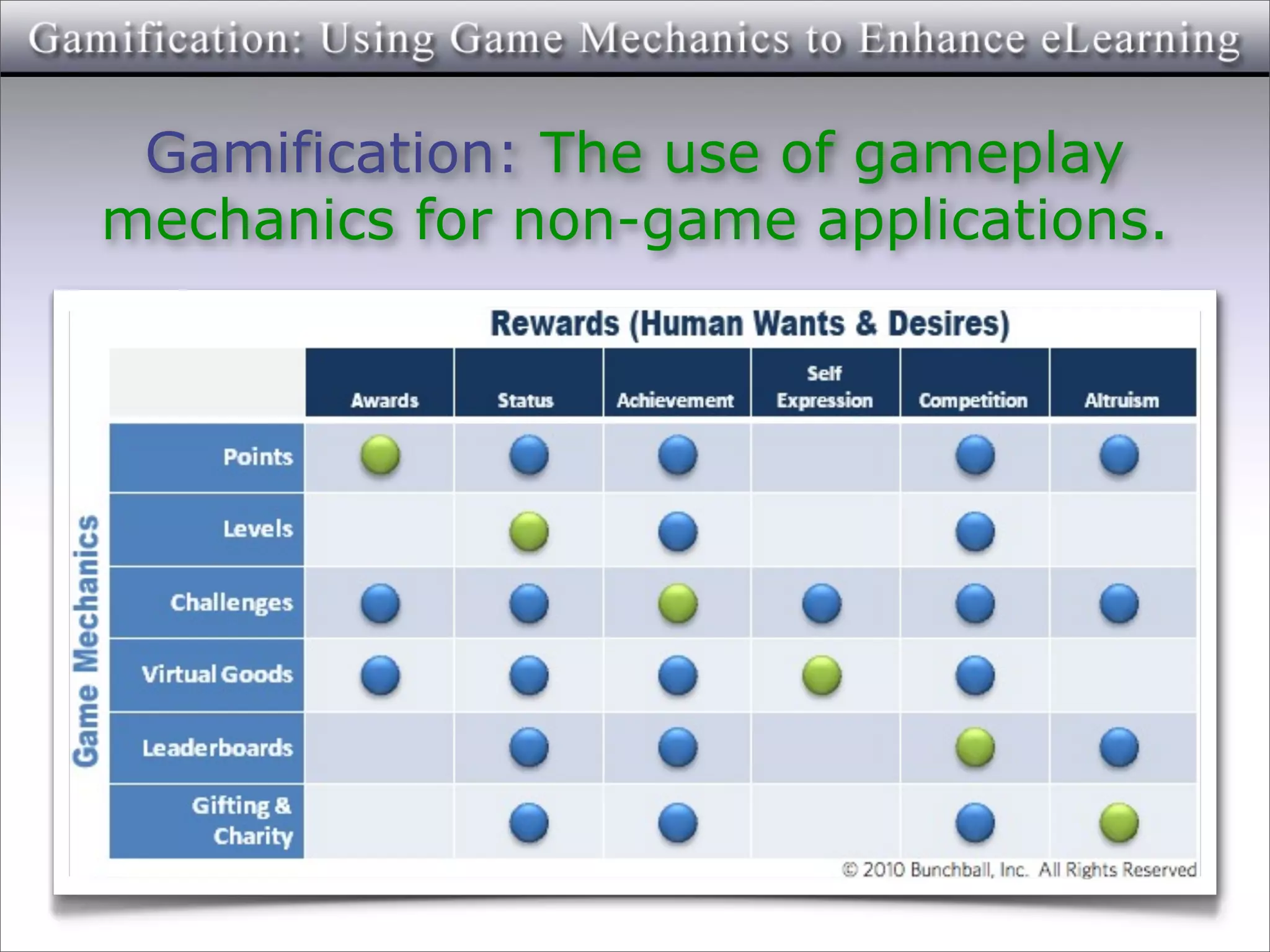 Gamification: Using Game Mechanics to Enhance eLearning

Gamification: The use of gameplay mechanics for non-game applications.

Rewards (Human Wants & Desires)

Game Mechanics

| | Awards | Status | Achievement | Self Expression | Competition | Altruism |
|---|---|---|---|---|---|---|
| Points | | | | | | |
| Levels | | | | | | |
| Challenges | | | | | | |
| Virtual Goods | | | | | | |
| Leaderboards | | | | | | |
| Gifting & Charity | | | | | | |

© 2010 Bunchball, Inc. All Rights Reserved